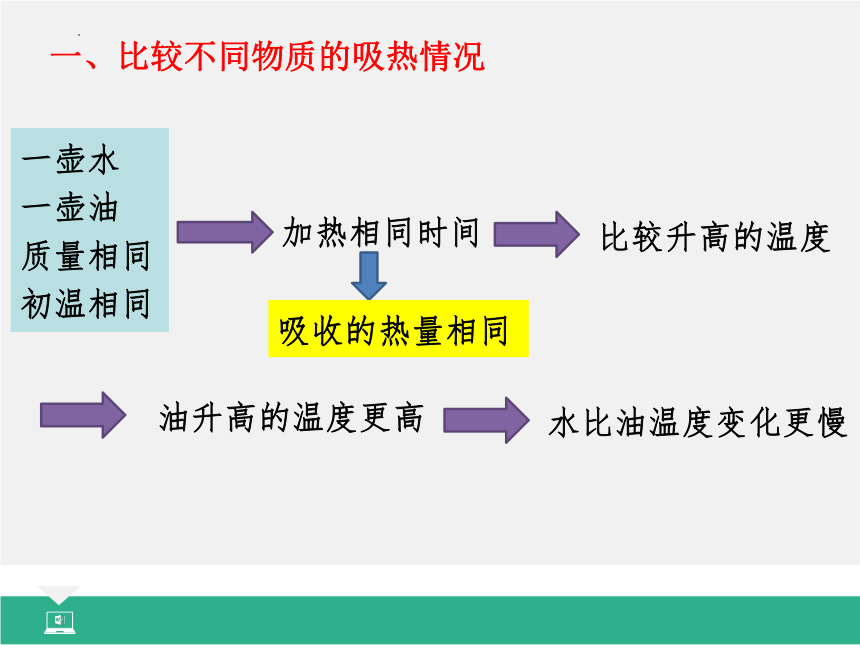 一、比较不同物质的吸热情况

一壶水
一壶油
质量相同
初温相同

加热相同时间

比较升高的温度

吸收的热量相同

油升高的温度更高

水比油温度变化更慢